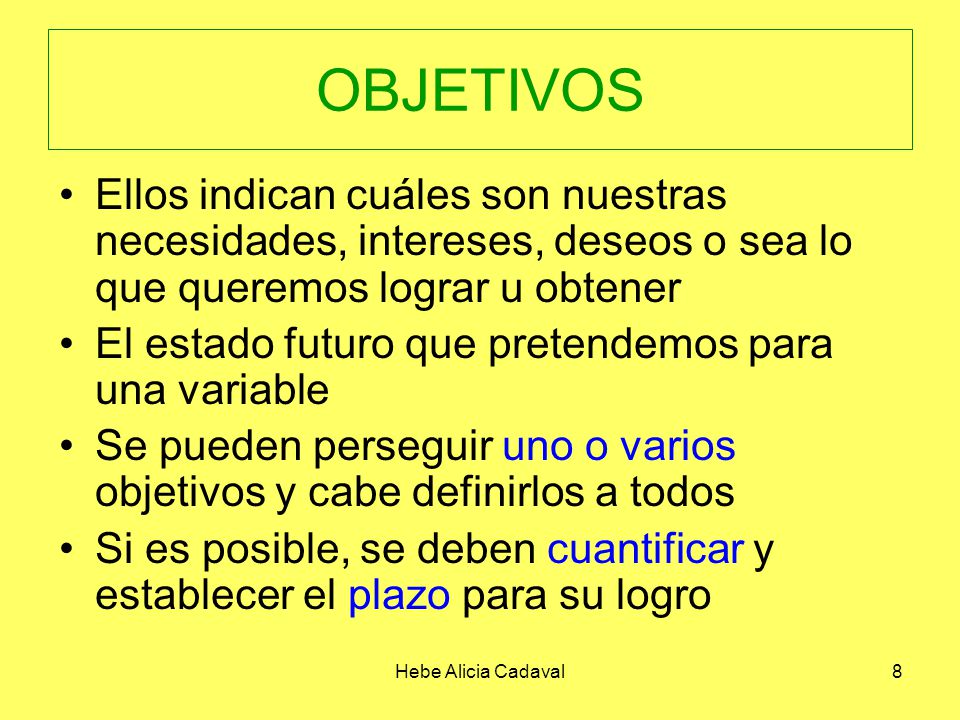 OBJETIVOS

• Ellos indican cuáles son nuestras necesidades, intereses, deseos o sea lo que queremos lograr u obtener

• El estado futuro que pretendemos para una variable

• Se pueden perseguir uno o varios objetivos y cabe definirlos a todos

• Si es posible, se deben cuantificar y establecer el plazo para su logro

Hebe Alicia Cadaval

8